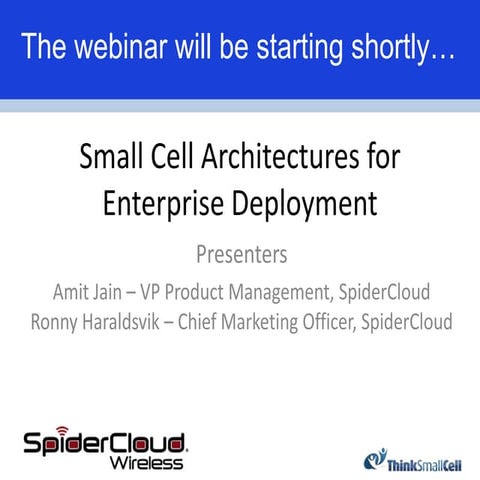 The webinar will be starting shortly…

Small Cell Architectures for Enterprise Deployment

Presenters

Amit Jain – VP Product Management, SpiderCloud
Ronny Haraldsvik – Chief Marketing Officer, SpiderCloud

SpiderCloud. Wireless

ThinkSmallCell